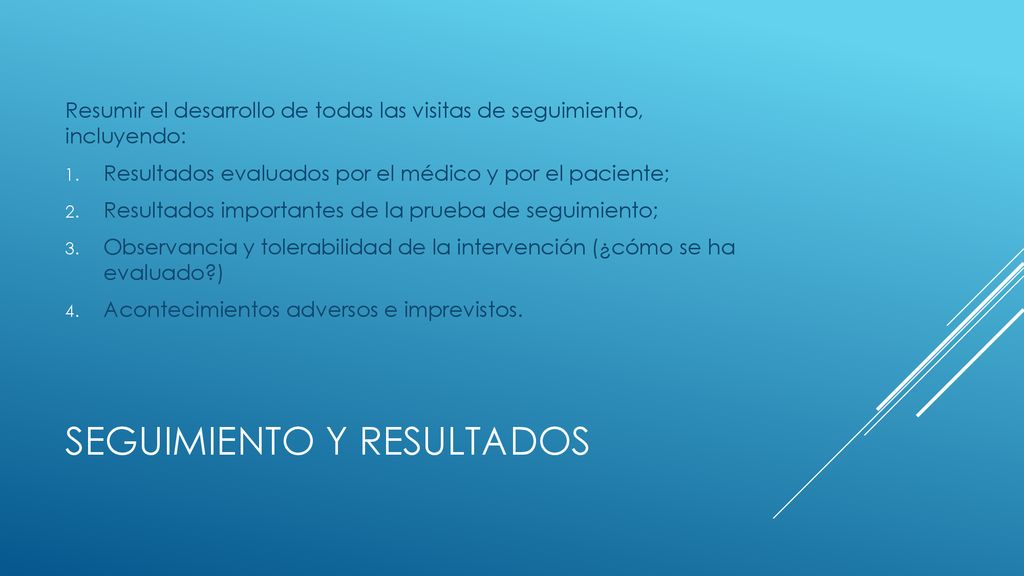 Resumir el desarrollo de todas las visitas de seguimiento, incluyendo:

1. Resultados evaluados por el médico y por el paciente;
2. Resultados importantes de la prueba de seguimiento;
3. Observancia y tolerabilidad de la intervención (¿cómo se ha evaluado?)
4. Acontecimientos adversos e imprevistos.

SEGUIMIENTO Y RESULTADOS